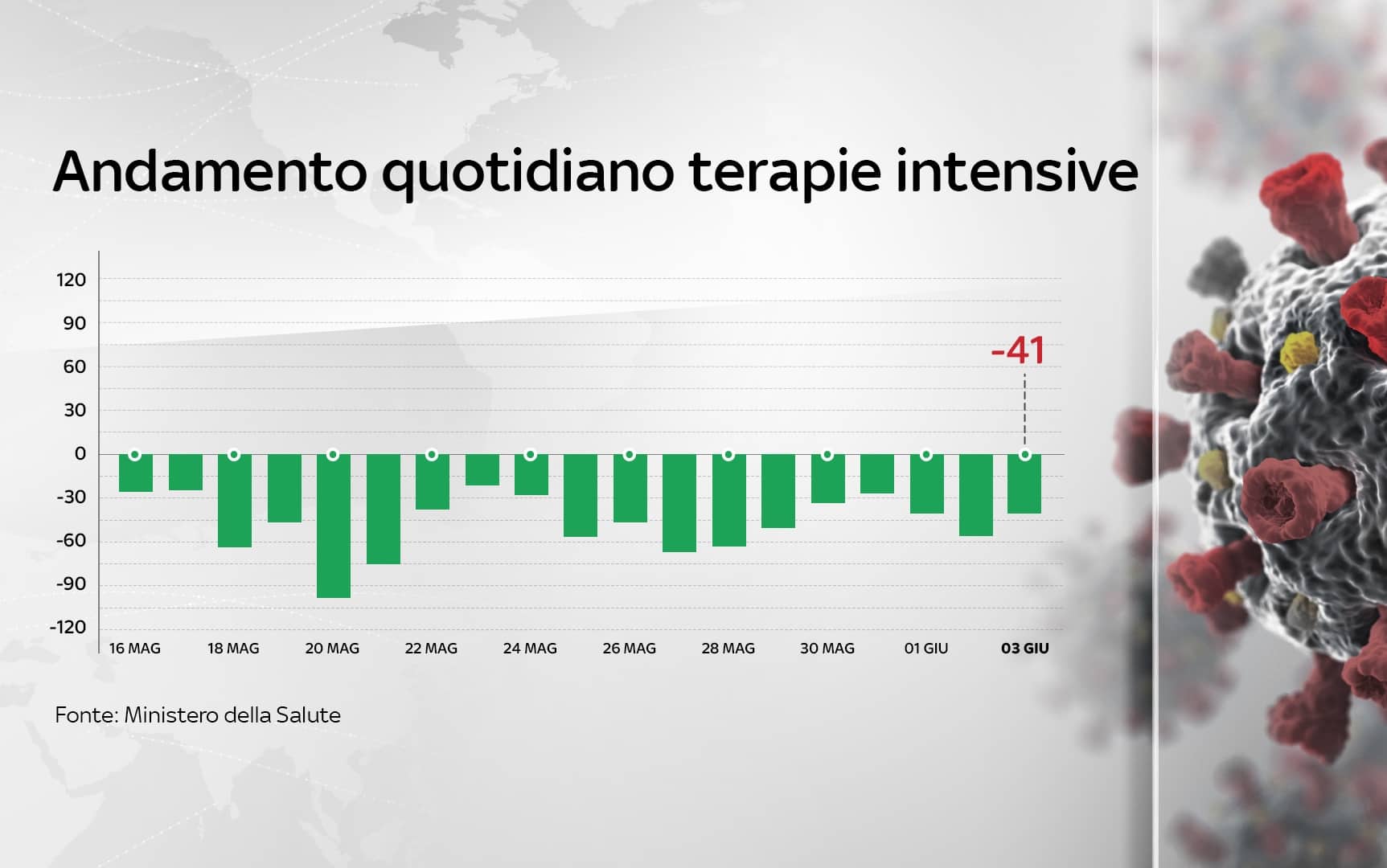 Andamento quotidiano terapie intensive

120
90
60
30
0
-30
-60
-90
-120

-41

16 MAG
18 MAG
20 MAG
22 MAG
24 MAG
26 MAG
28 MAG
30 MAG
01 GIU
03 GIU

Fonte: Ministero della Salute